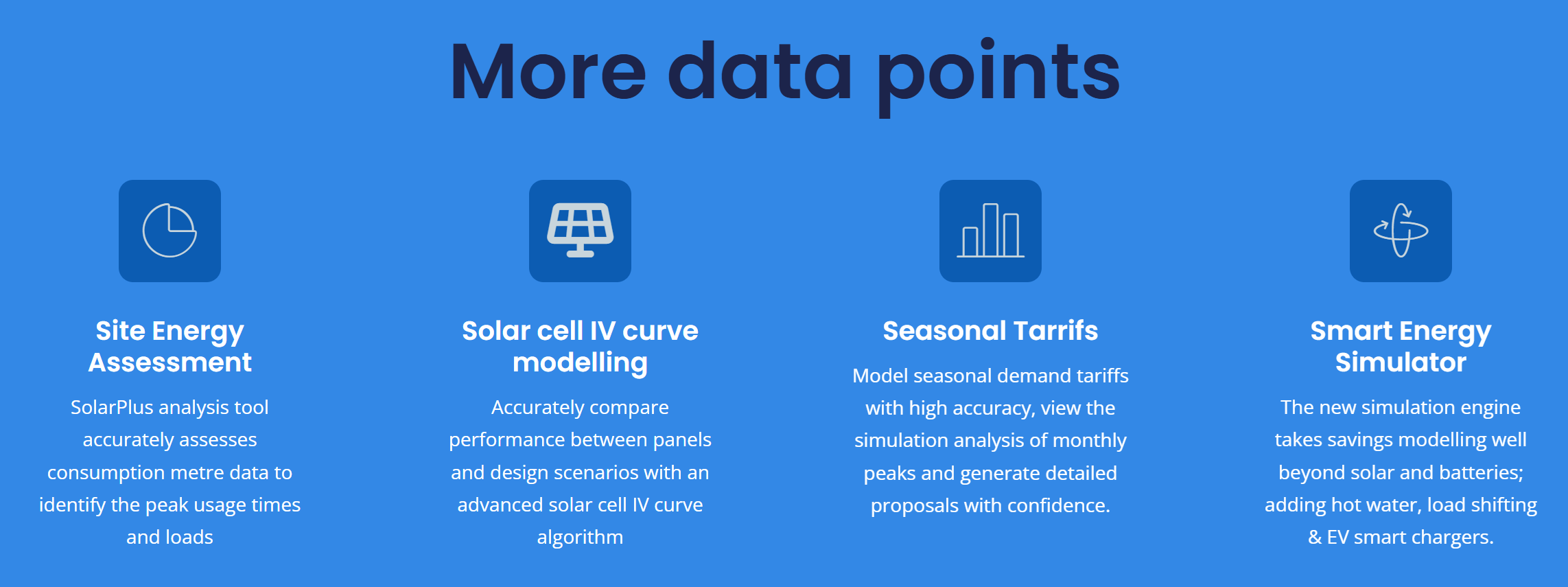 More data points

Site Energy Assessment

SolarPlus analysis tool accurately assesses consumption metre data to identify the peak usage times and loads

Solar cell IV curve modelling

Accurately compare performance between panels and design scenarios with an advanced solar cell IV curve algorithm

Seasonal Tarrifs

Model seasonal demand tariffs with high accuracy, view the simulation analysis of monthly peaks and generate detailed proposals with confidence.

Smart Energy Simulator

The new simulation engine takes savings modelling well beyond solar and batteries; adding hot water, load shifting & EV smart chargers.